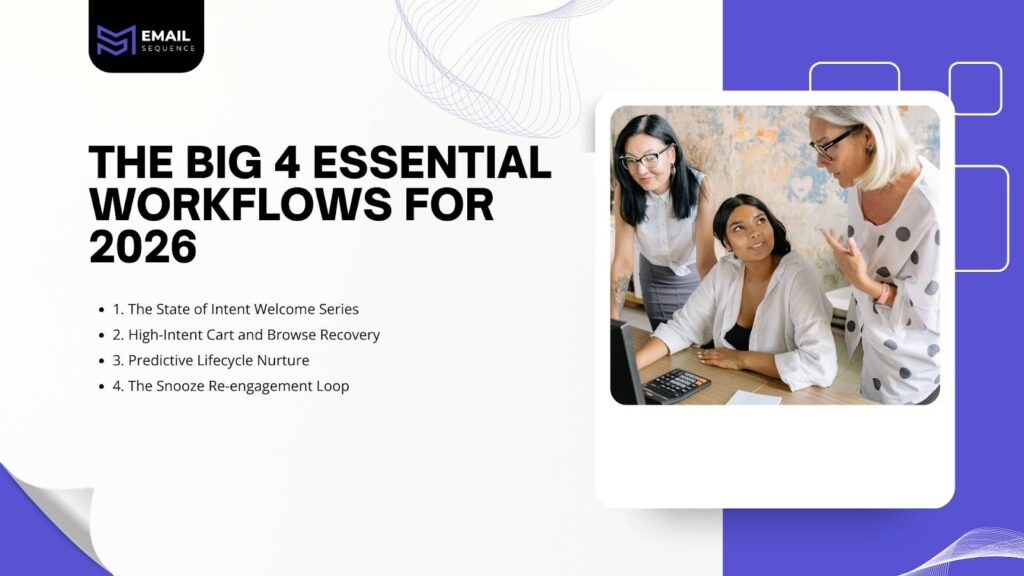 EMAIL
SEQUENCE

THE BIG 4 ESSENTIAL WORKFLOWS FOR 2026

• 1. The State of Intent Welcome Series
• 2. High-Intent Cart and Browse Recovery
• 3. Predictive Lifecycle Nurture
• 4. The Snooze Re-engagement Loop